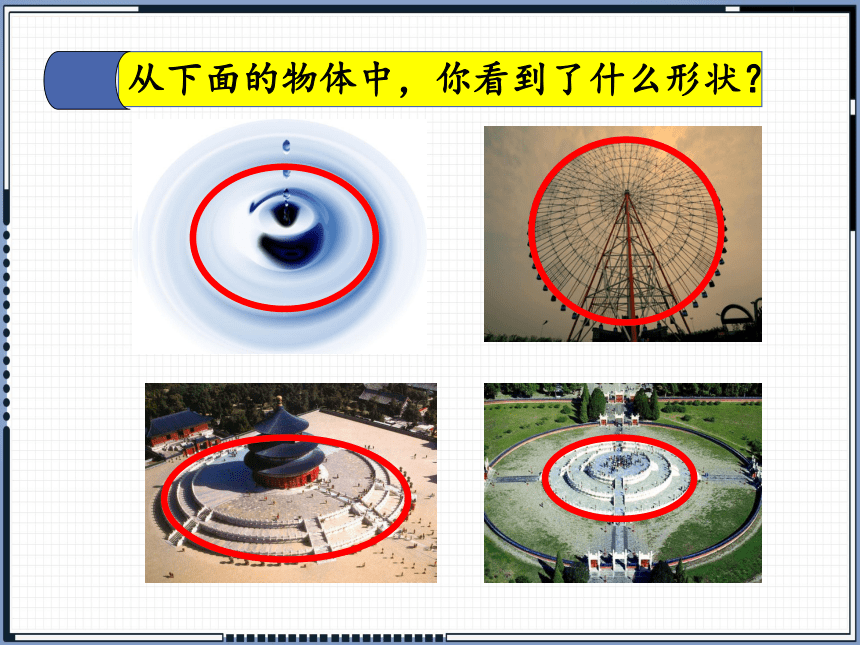 从下面的物体中，你看到了什么形状？